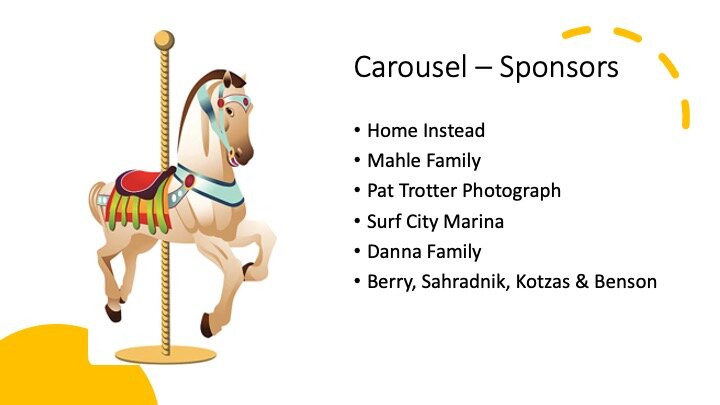 Carousel – Sponsors

• Home Instead
• Mahle Family
• Pat Trotter Photograph
• Surf City Marina
• Danna Family
• Berry, Sahradnik, Kotzas & Benson